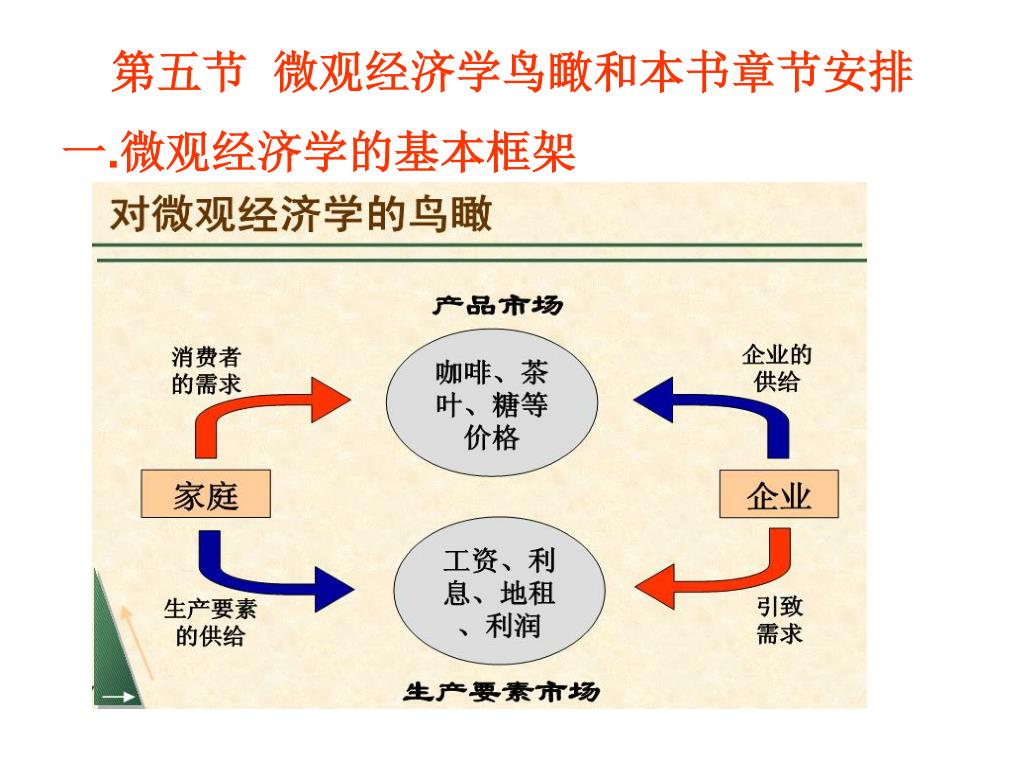 第五节 微观经济学鸟瞰和本书章节安排

一.微观经济学的基本框架

对微观经济学的鸟瞰

产品市场

消费者的需求

咖啡、茶叶、糖等价格

企业的供给

家庭

企业

工资、利息、地租、利润

生产要素的供给

引致需求

生产要素市场